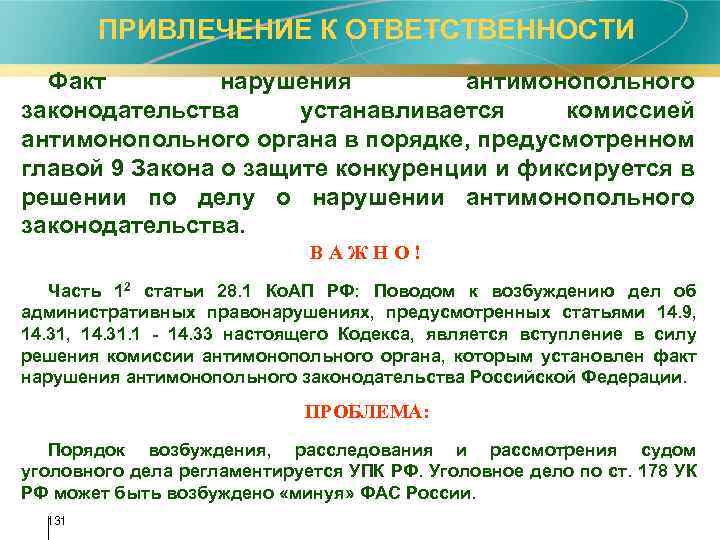 ПРИВЛЕЧЕНИЕ К ОТВЕТСТВЕННОСТИ

Факт нарушения антимонопольного законодательства устанавливается комиссией антимонопольного органа в порядке, предусмотренном главой 9 Закона о защите конкуренции и фиксируется в решении по делу о нарушении антимонопольного законодательства.

В А Ж Н О !

Часть $1^2$ статьи 28.1 КоАП РФ: Поводом к возбуждению дел об административных правонарушениях, предусмотренных статьями 14.9, 14.31, 14.31.1 - 14.33 настоящего Кодекса, является вступление в силу решения комиссии антимонопольного органа, которым установлен факт нарушения антимонопольного законодательства Российской Федерации.

ПРОБЛЕМА:

Порядок возбуждения, расследования и рассмотрения судом уголовного дела регламентируется УПК РФ. Уголовное дело по ст. 178 УК РФ может быть возбуждено «минуя» ФАС России.

131